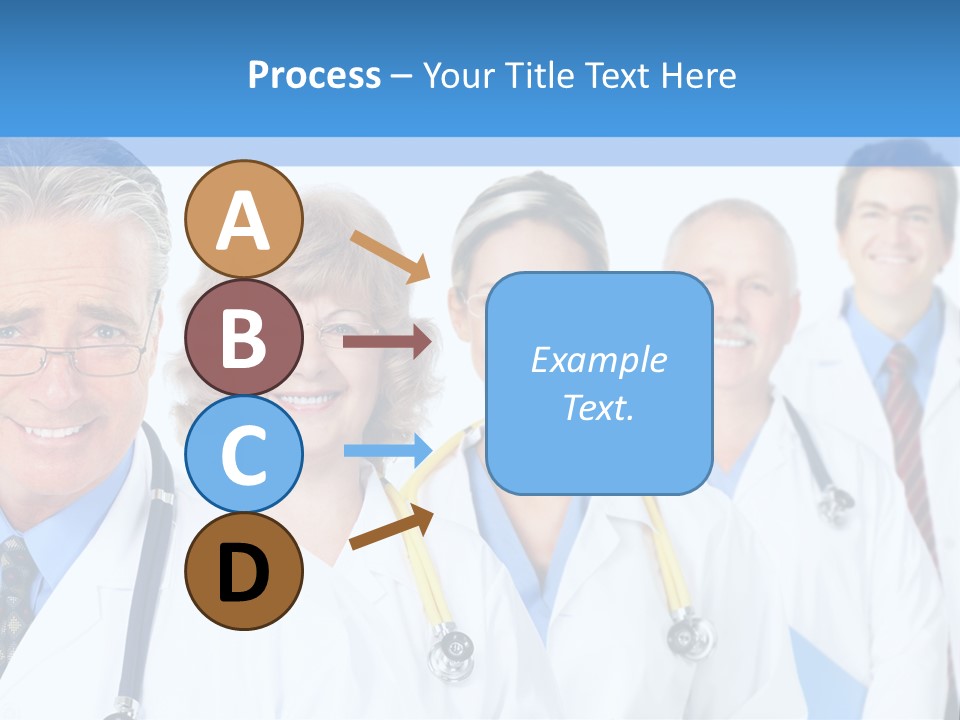 Process – Your Title Text Here

A

B

C

D

Example Text.